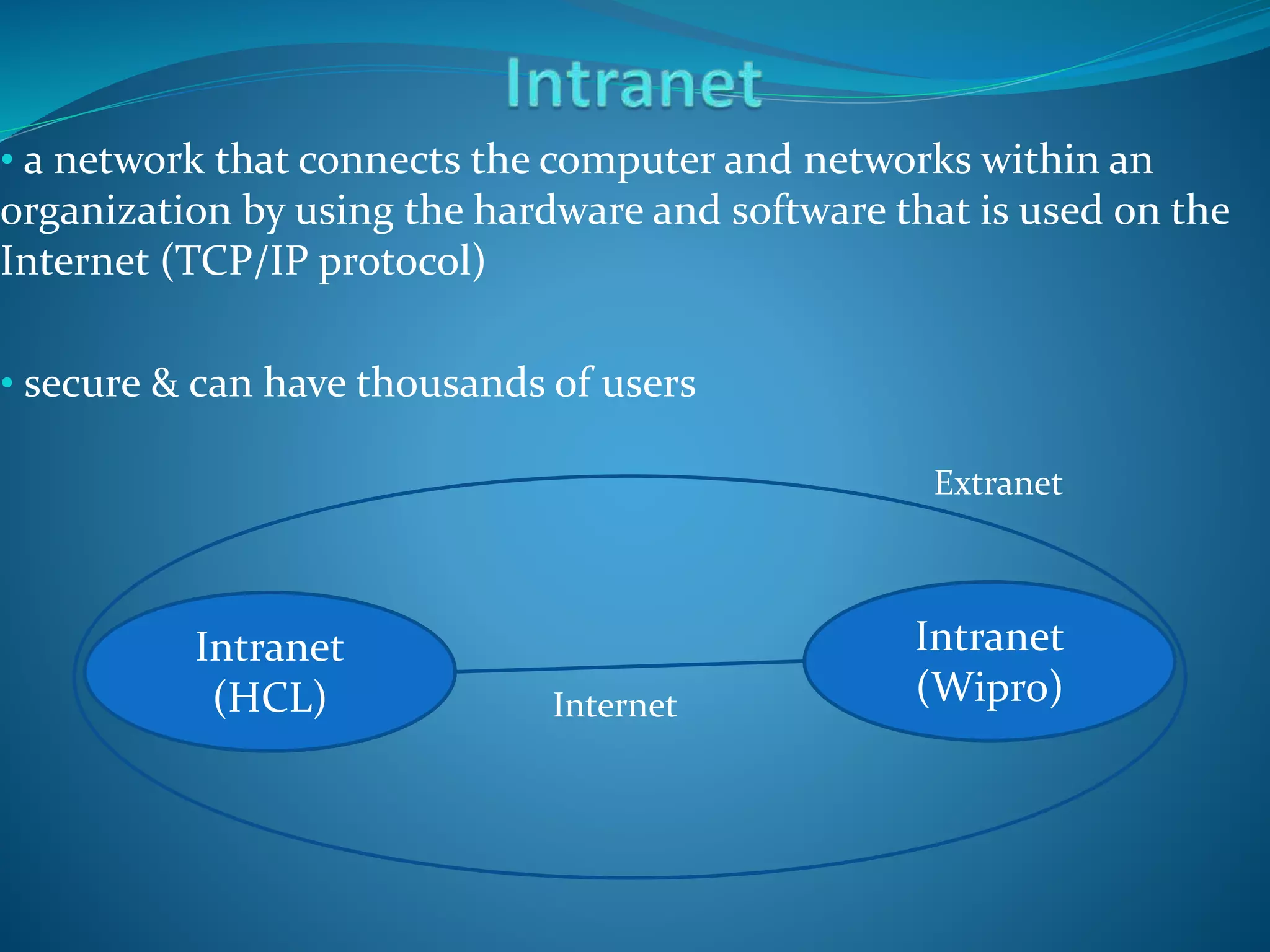 Intranet

• a network that connects the computer and networks within an organization by using the hardware and software that is used on the Internet (TCP/IP protocol)

• secure & can have thousands of users

Extranet

Intranet (HCL)

Internet

Intranet (Wipro)